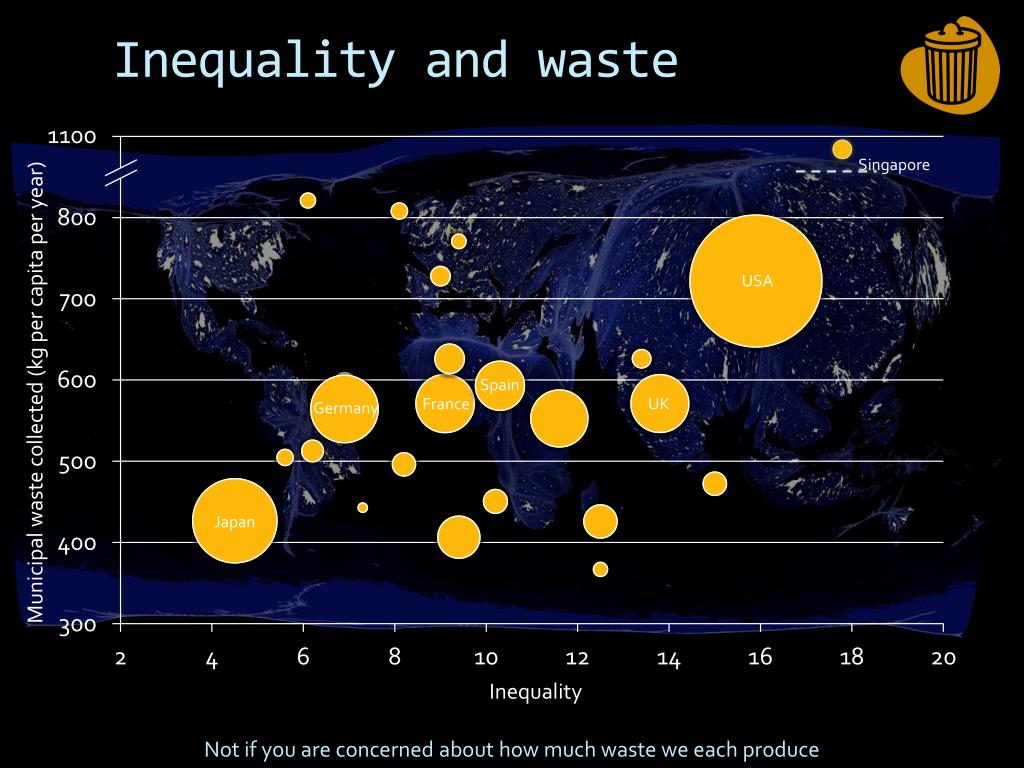 Inequality and waste

Municipal waste collected (kg per capita per year)

1100
800
700
600
500
400
300

Singapore
USA
Spain
Germany
France
UK
Japan

2 4 6 8 10 12 14 16 18 20

Inequality

Not if you are concerned about how much waste we each produce